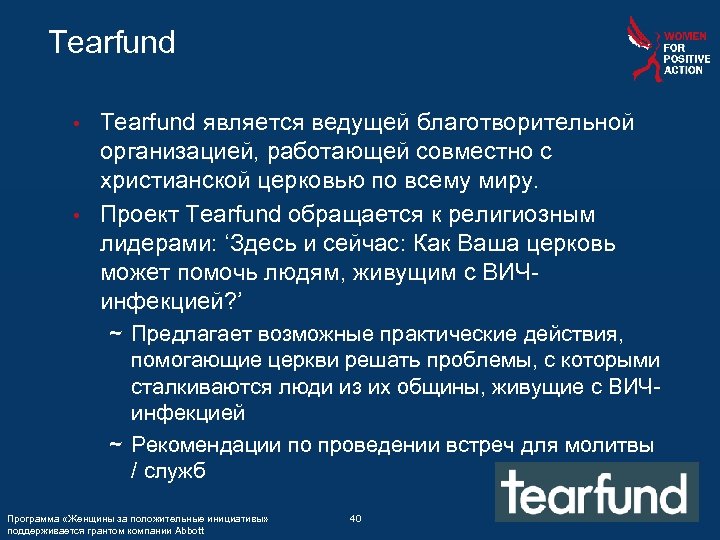 Tearfund

WOMEN FOR POSITIVE ACTION

• Tearfund является ведущей благотворительной организацией, работающей совместно с христианской церковью по всему миру.

• Проект Tearfund обращается к религиозным лидерами: ‘Здесь и сейчас: Как Ваша церковь может помочь людям, живущим с ВИЧ-инфекцией?’

~ Предлагает возможные практические действия, помогающие церкви решать проблемы, с которыми сталкиваются люди из их общины, живущие с ВИЧ-инфекцией

~ Рекомендации по проведении встреч для молитвы / служб

tearfund

Программа «Женщины за положительные инициативы» поддерживается грантом компании Abbott

40